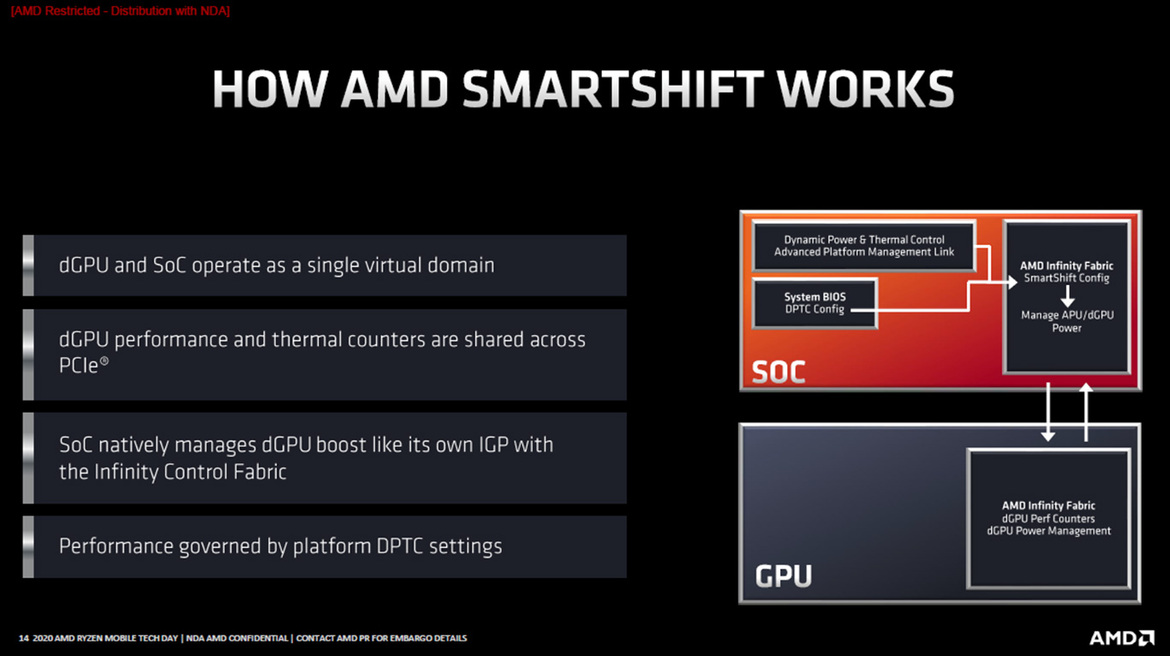 [AMD Restricted - Distribution with NDA]

HOW AMD SMARTSHIFT WORKS

dGPU and SoC operate as a single virtual domain

dGPU performance and thermal counters are shared across PCIe®

SoC natively manages dGPU boost like its own IGP with the Infinity Control Fabric

Performance governed by platform DPTC settings

Dynamic Power & Thermal Control
Advanced Platform Management Link

System BIOS
DPTC Config

AMD Infinity Fabric
SmartShift Config

Manage APU/dGPU Power

SOC

AMD Infinity Fabric
dGPU Perf Counters
dGPU Power Management

GPU

14 2020 AMD RYZEN MOBILE TECH DAY | NDA AMD CONFIDENTIAL | CONTACT AMD PR FOR EMBARGO DETAILS

AMD